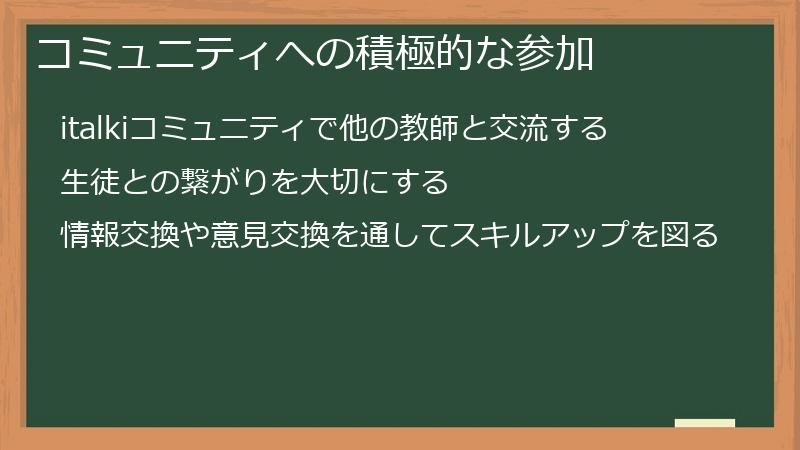 コミュニティへの積極的な参加

italkiコミュニティで他の教師と交流する

生徒との繋がりを大切にする

情報交換や意見交換を通してスキルアップを図る